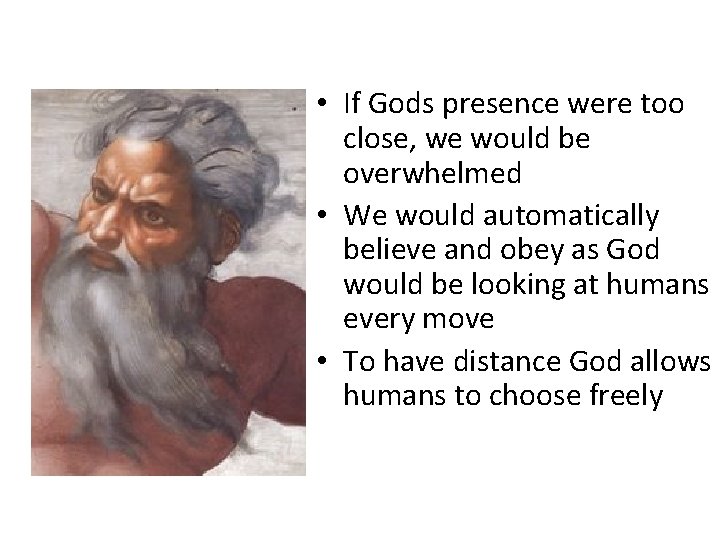 • If Gods presence were too close, we would be overwhelmed

• We would automatically believe and obey as God would be looking at humans every move

• To have distance God allows humans to choose freely